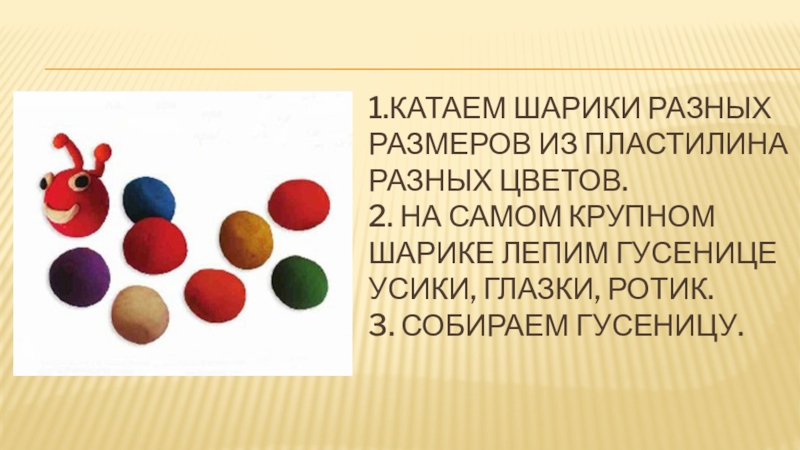 1.КАТАЕМ ШАРИКИ РАЗНЫХ РАЗМЕРОВ ИЗ ПЛАСТИЛИНА РАЗНЫХ ЦВЕТОВ.
2. НА САМОМ КРУПНОМ ШАРИКЕ ЛЕПИМ ГУСЕНИЦЕ УСИКИ, ГЛАЗКИ, РОТИК.
3. СОБИРАЕМ ГУСЕНИЦУ.